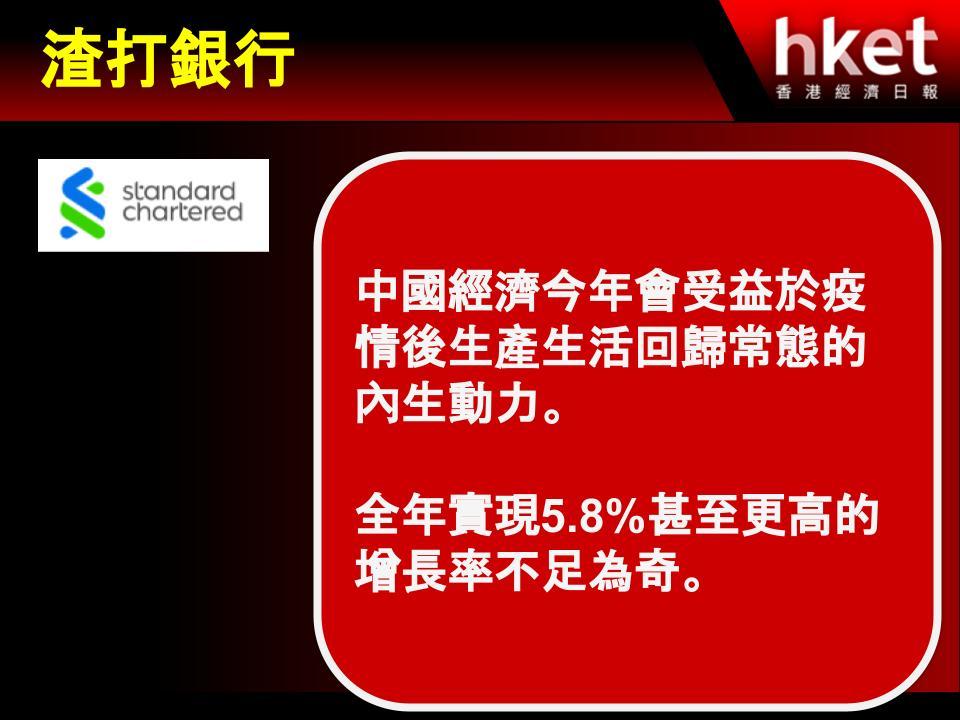 渣打銀行

hket
香港經濟日報

standard
chartered

中國經濟今年會受益於疫情後生產生活回歸常態的內生動力。

全年實現5.8%甚至更高的增長率不足為奇。